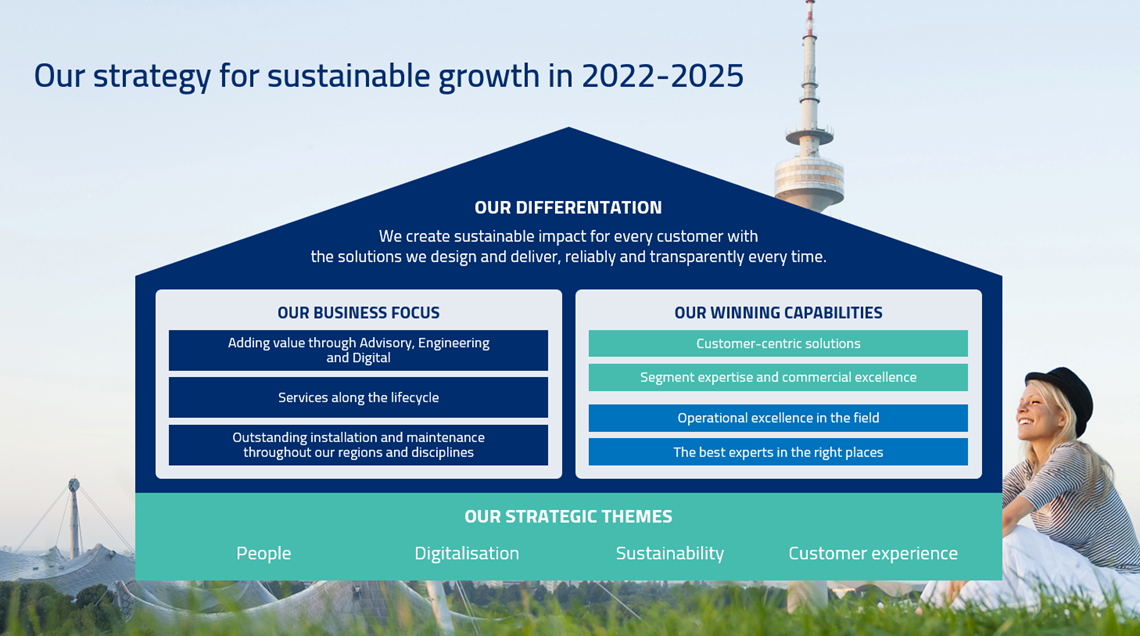 Our strategy for sustainable growth in 2022-2025

OUR DIFFERENTATION

We create sustainable impact for every customer with the solutions we design and deliver, reliably and transparently every time.

OUR BUSINESS FOCUS

Adding value through Advisory, Engineering and Digital

Services along the lifecycle

Outstanding installation and maintenance throughout our regions and disciplines

OUR WINNING CAPABILITIES

Customer-centric solutions

Segment expertise and commercial excellence

Operational excellence in the field

The best experts in the right places

OUR STRATEGIC THEMES

People

Digitalisation

Sustainability

Customer experience